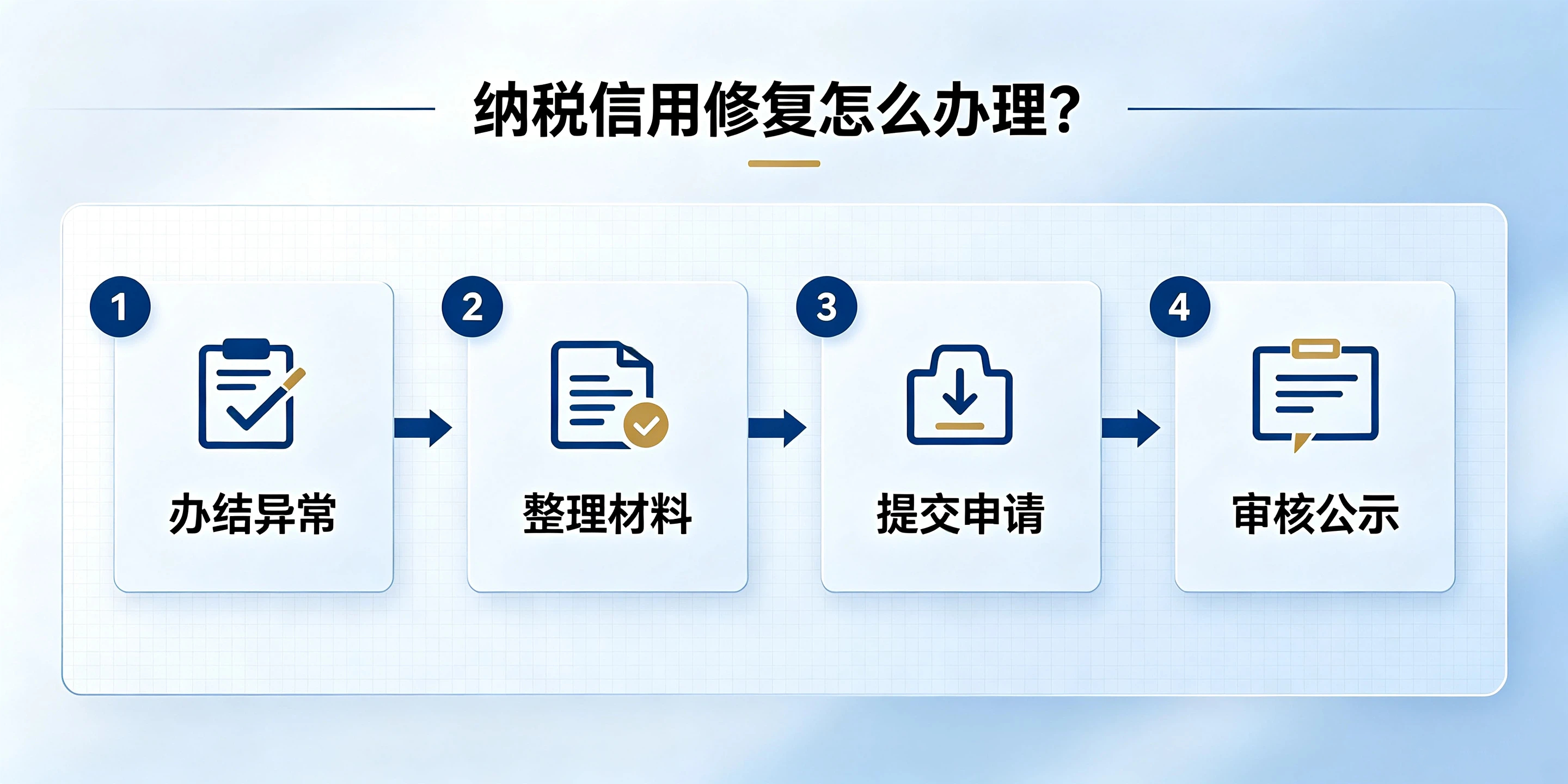 纳税信用修复怎么办理?

1
办结异常

2
整理材料

3
提交申请

4
审核公示